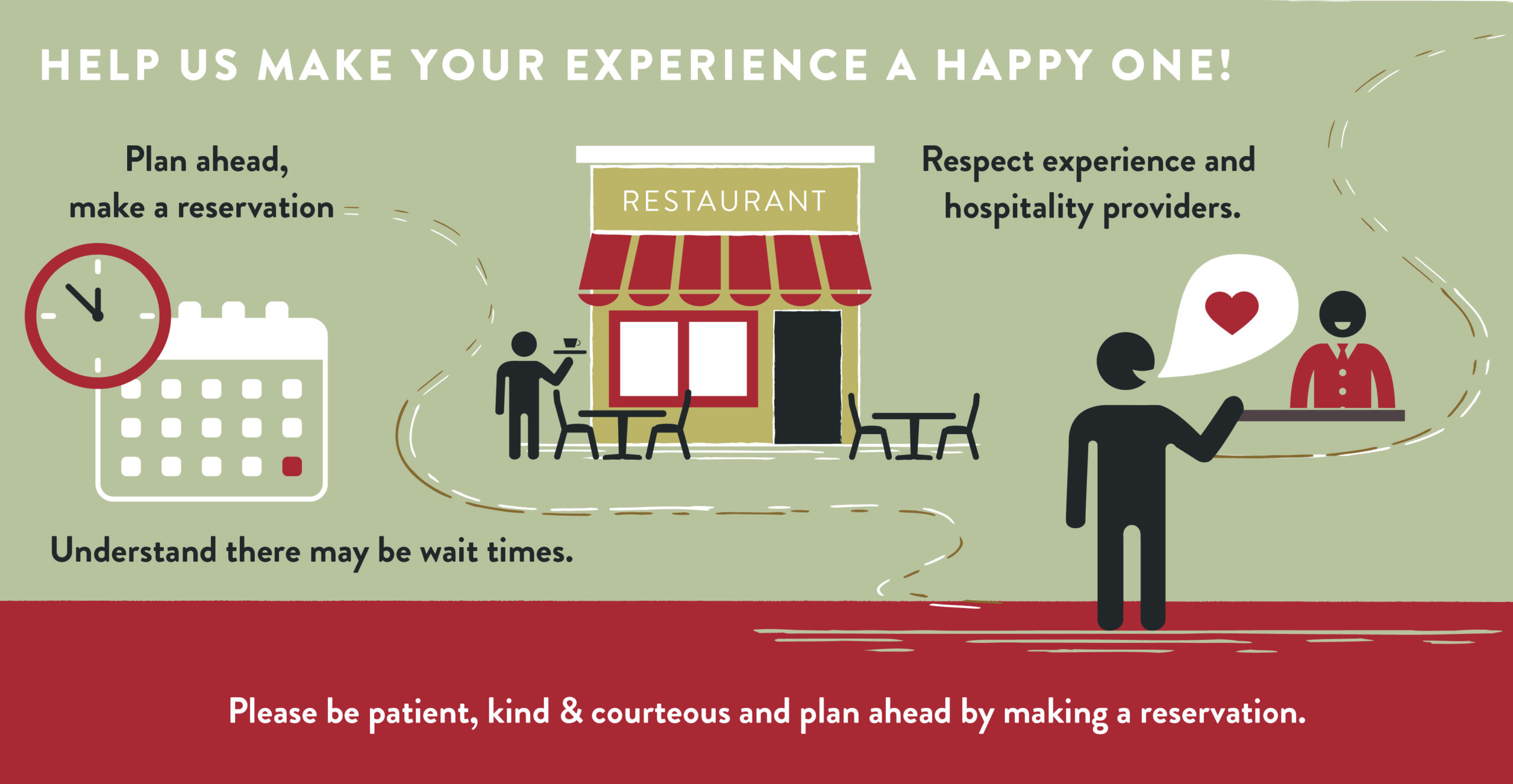 HELP US MAKE YOUR EXPERIENCE A HAPPY ONE!

Plan ahead, make a reservation

RESTAURANT

Respect experience and hospitality providers.

Understand there may be wait times.

Please be patient, kind & courteous and plan ahead by making a reservation.